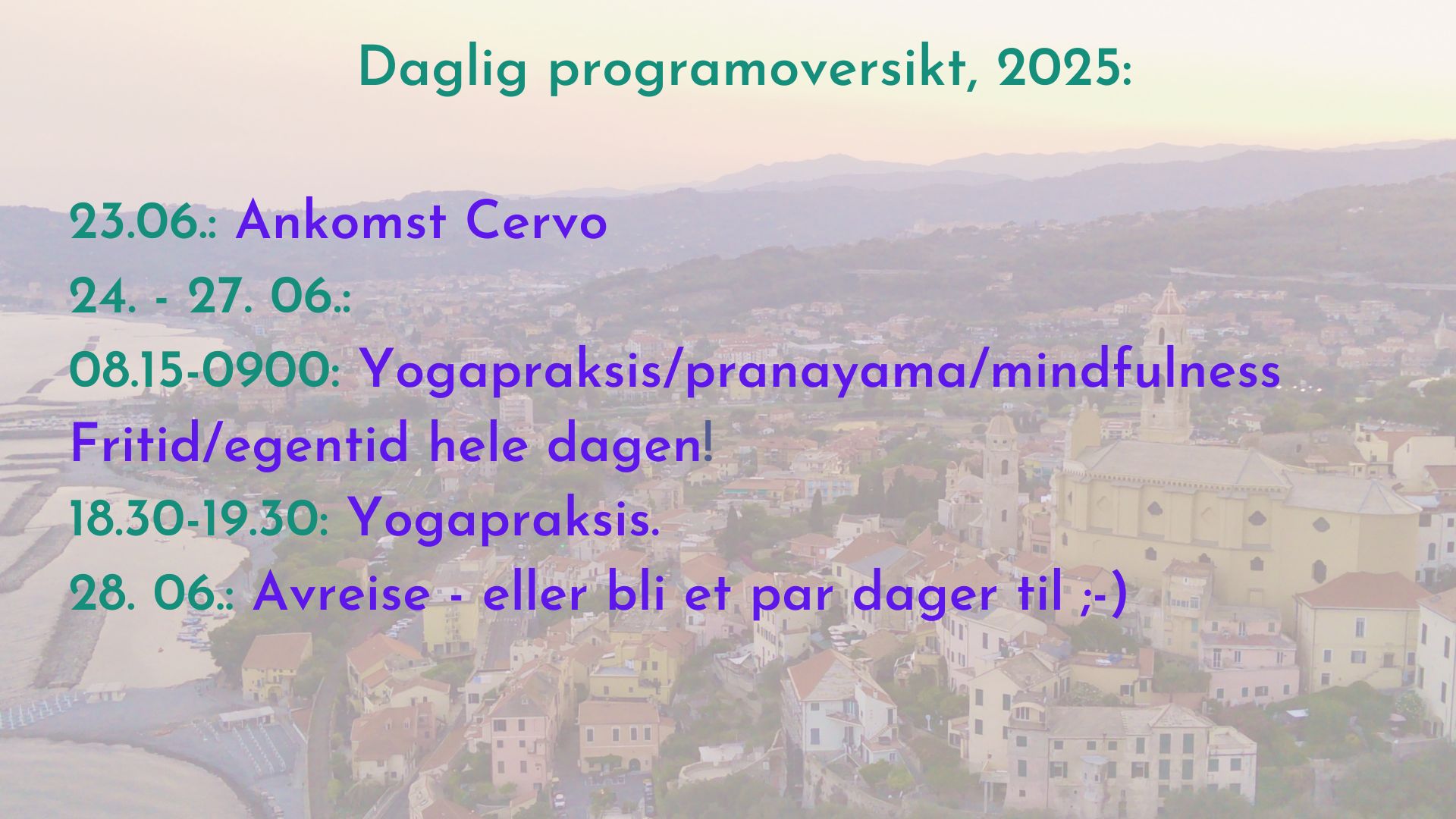 Daglig programoversikt, 2025:

23.06.: Ankomst Cervo
24. - 27. 06.:
08.15-0900: Yogapraksis/pranayama/mindfulness
Fritid/egentid hele dagen!
18.30-19.30: Yogapraksis.
28. 06.: Avreise - eller bli et par dager til ;-)